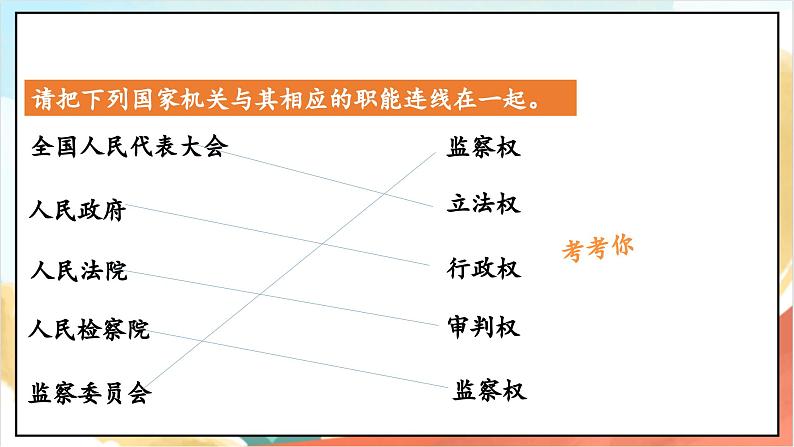 请把下列国家机关与其相应的职能连线在一起。

全国人民代表大会

人民政府

人民法院

人民检察院

监察委员会

监察权

立法权

行政权

审判权

监察权

考考你